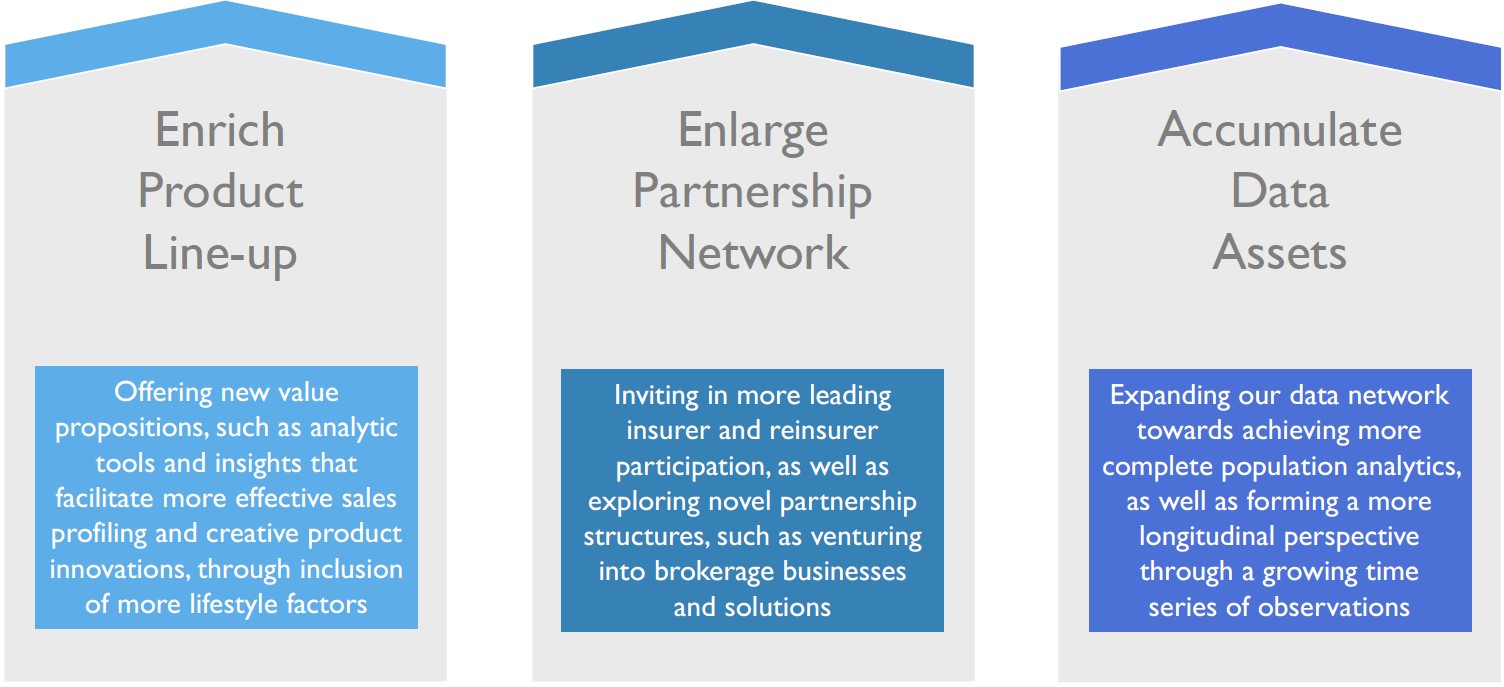 Enrich Product Line-up

Offering new value propositions, such as analytic tools and insights that facilitate more effective sales profiling and creative product innovations, through inclusion of more lifestyle factors

Enlarge Partnership Network

Inviting in more leading insurer and reinsurer participation, as well as exploring novel partnership structures, such as venturing into brokerage businesses and solutions

Accumulate Data Assets

Expanding our data network towards achieving more complete population analytics, as well as forming a more longitudinal perspective through a growing time series of observations